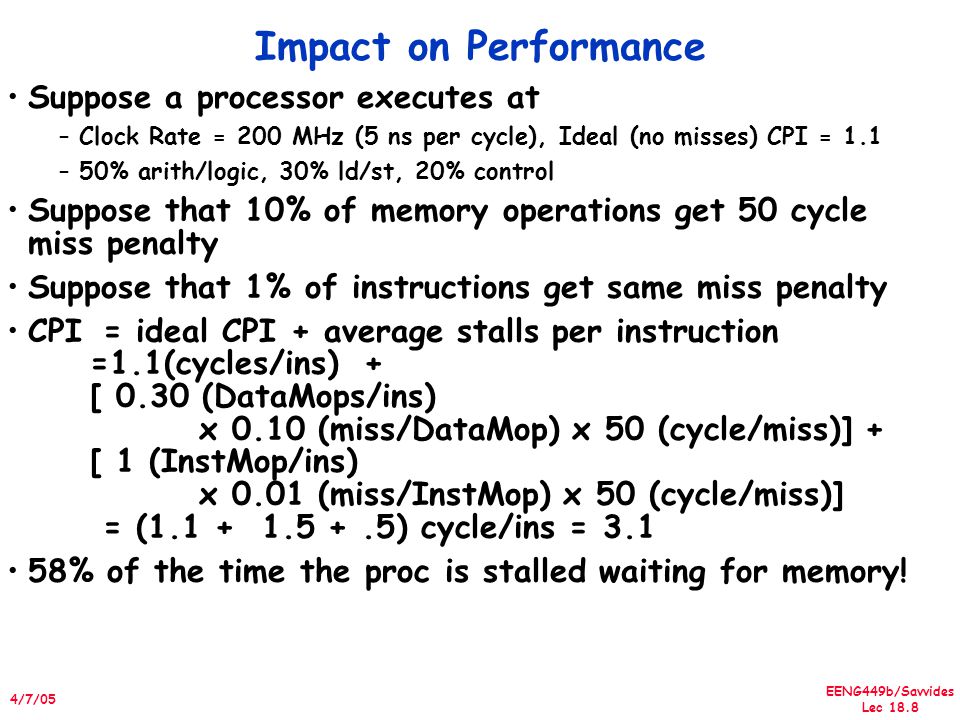 Impact on Performance

• Suppose a processor executes at

– Clock Rate = 200 MHz (5 ns per cycle), Ideal (no misses) CPI = 1.1

– 50% arith/logic, 30% ld/st, 20% control

• Suppose that 10% of memory operations get 50 cycle miss penalty

• Suppose that 1% of instructions get same miss penalty

• CPI = ideal CPI + average stalls per instruction
=1.1(cycles/ins) +
[ 0.30 (DataMops/ins)
x 0.10 (miss/DataMop) x 50 (cycle/miss)] +
[ 1 (InstMop/ins)
x 0.01 (miss/InstMop) x 50 (cycle/miss)]
= (1.1 + 1.5 + .5) cycle/ins = 3.1

• 58% of the time the proc is stalled waiting for memory!

4/7/05

EENG449b/Savvides
Lec 18.8